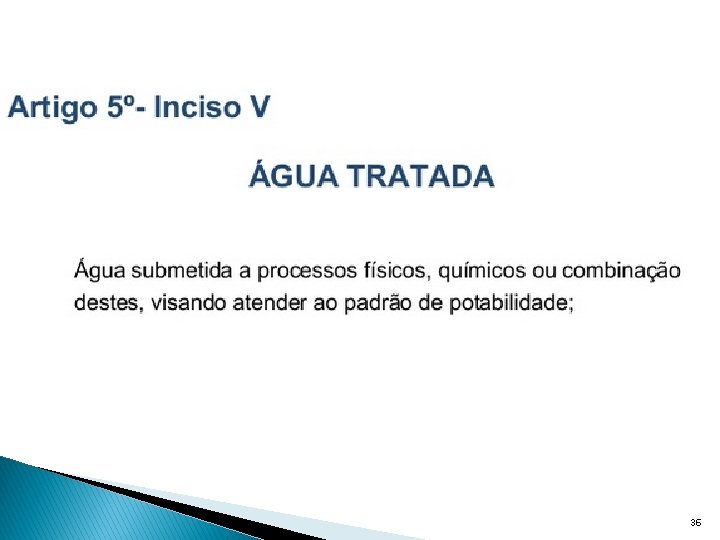 Artigo 5º- Inciso V

ÁGUA TRATADA

Água submetida a processos físicos, químicos ou combinação destes, visando atender ao padrão de potabilidade;

36